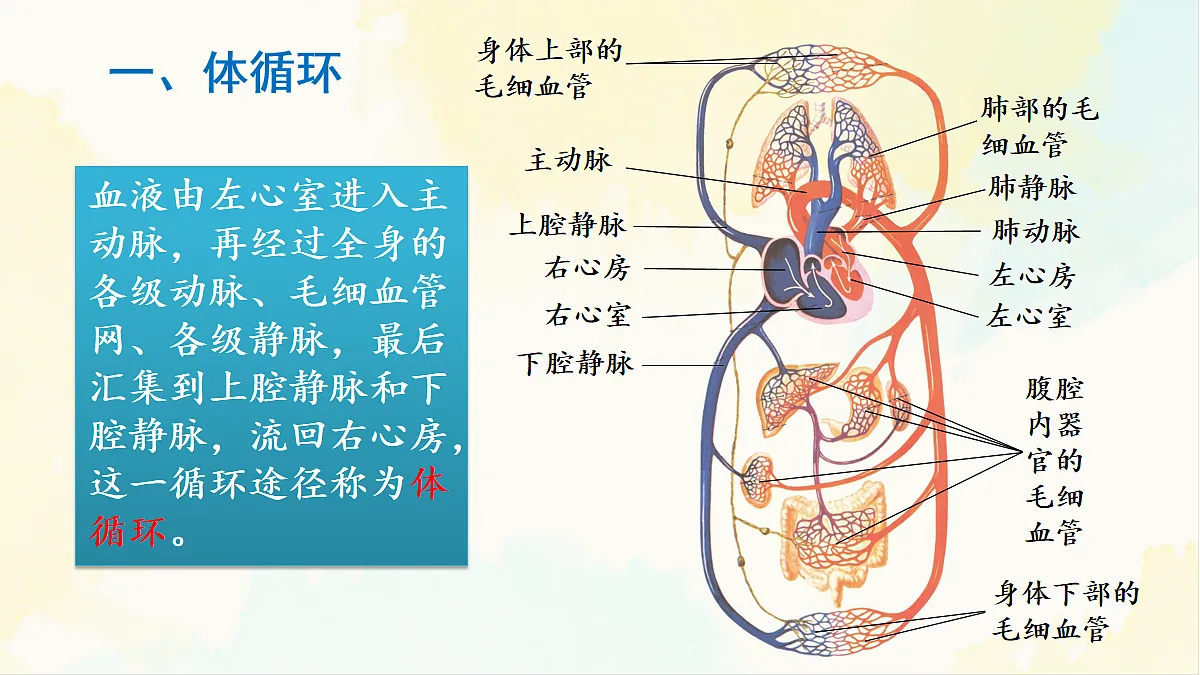 一、体循环

血液由左心室进入主动脉，再经过全身的各级动脉、毛细血管网、各级静脉，最后汇集到上腔静脉和下腔静脉，流回右心房，这一循环途径称为体循环。

身体上部的毛细血管

主动脉

上腔静脉

右心房

右心室

下腔静脉

肺部的毛细血管

肺静脉

肺动脉

左心房

左心室

腹腔内器官的毛细血管

身体下部的毛细血管